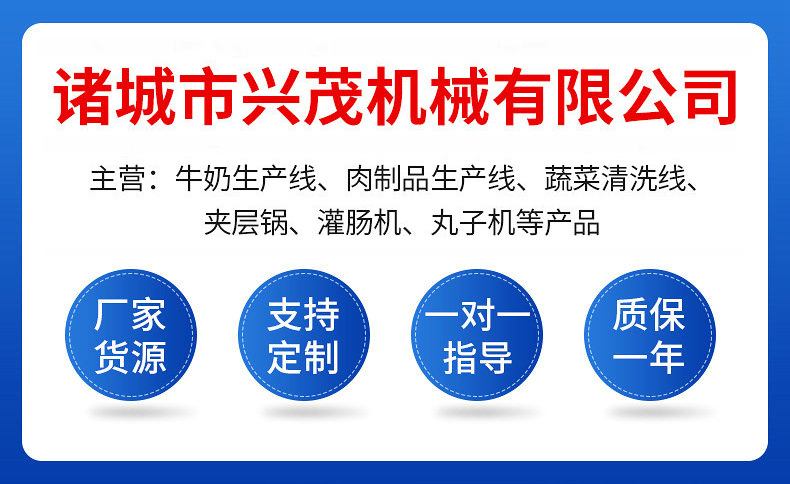 诸城市兴茂机械有限公司

主营：牛奶生产线、肉制品生产线、蔬菜清洗线、夹层锅、灌肠机、丸子机等产品

厂家货源

支持定制

一对一指导

质保一年